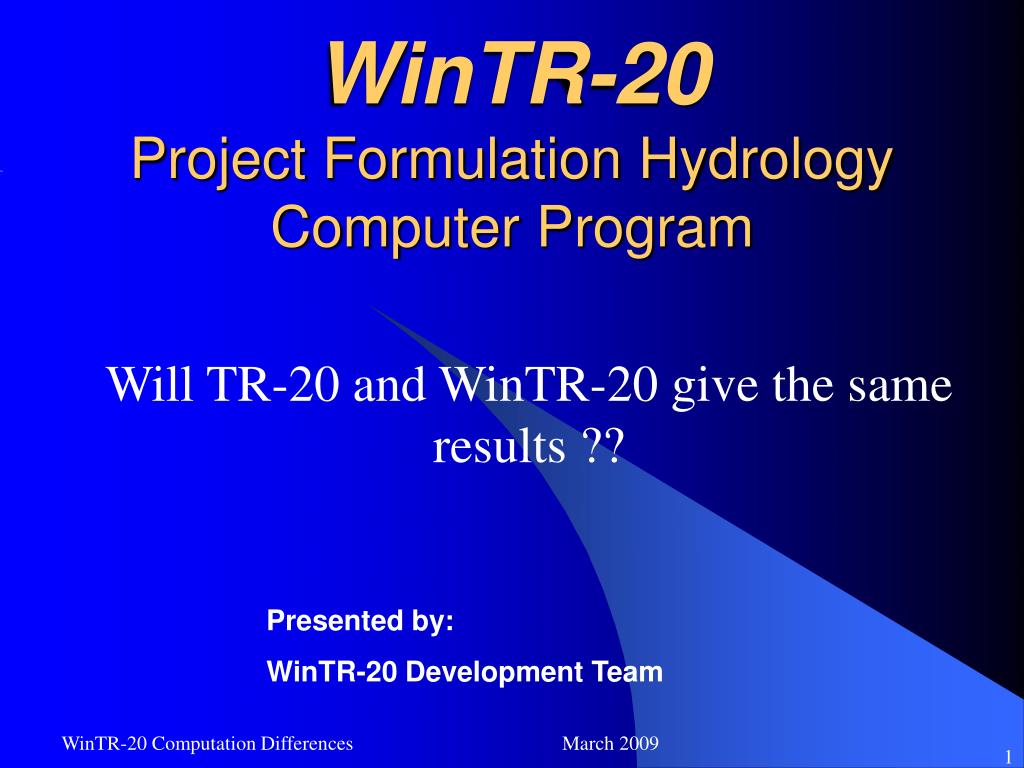 WinTR-20
Project Formulation Hydrology Computer Program

Will TR-20 and WinTR-20 give the same results ??

Presented by:

WinTR-20 Development Team

WinTR-20 Computation Differences

March 2009

1